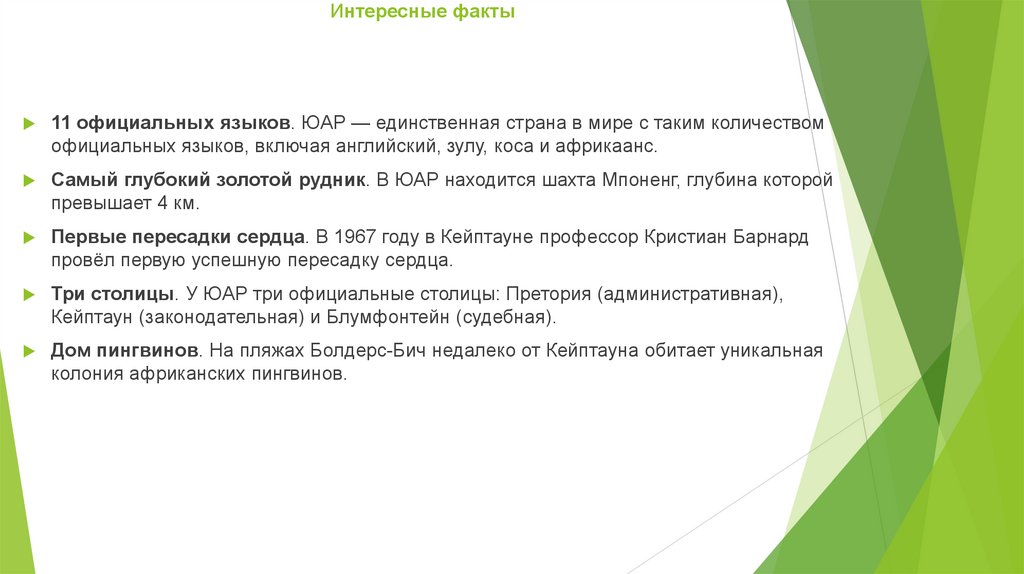 Интересные факты

11 официальных языков. ЮАР — единственная страна в мире с таким количеством официальных языков, включая английский, зулу, коса и африкаанс.

Самый глубокий золотой рудник. В ЮАР находится шахта Мпоненг, глубина которой превышает 4 км.

Первые пересадки сердца. В 1967 году в Кейптауне профессор Кристиан Барнард провёл первую успешную пересадку сердца.

Три столицы. У ЮАР три официальные столицы: Претория (административная), Кейптаун (законодательная) и Блумфонтейн (судебная).

Дом пингвинов. На пляжах Болдерс-Бич недалеко от Кейптауна обитает уникальная колония африканских пингвинов.